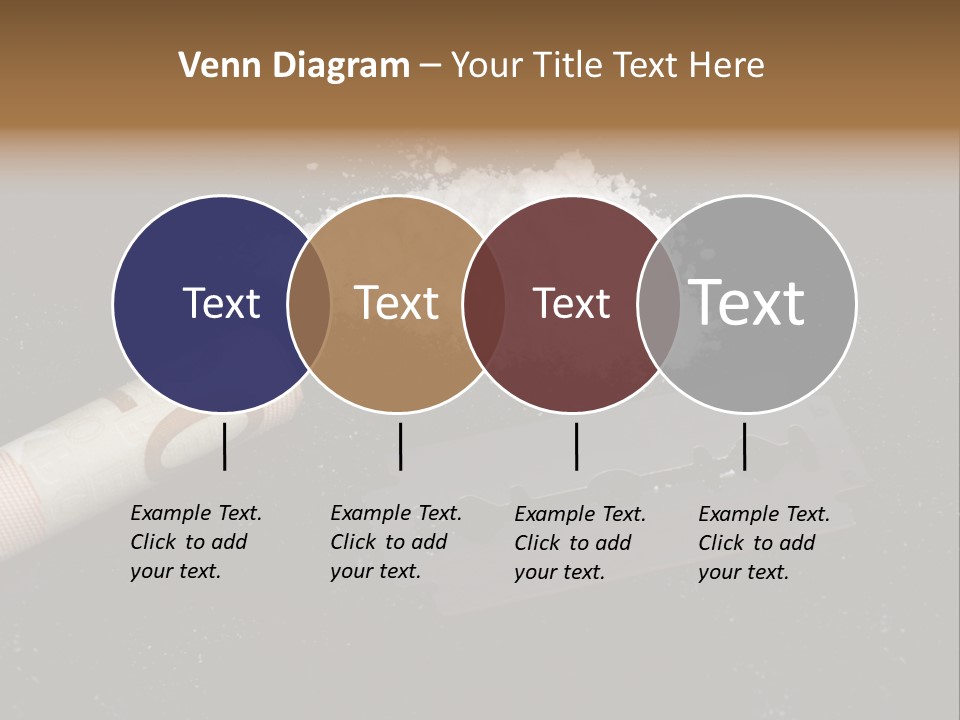 Venn Diagram – Your Title Text Here

Text

Text

Text

Text

Example Text. Click to add your text.

Example Text. Click to add your text.

Example Text. Click to add your text.

Example Text. Click to add your text.